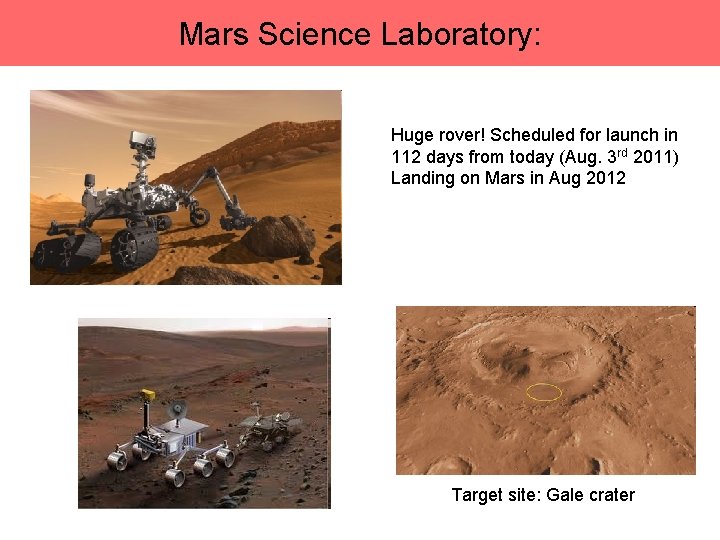 Mars Science Laboratory:

Huge rover! Scheduled for launch in 112 days from today (Aug. 3$^{rd}$ 2011) Landing on Mars in Aug 2012

Target site: Gale crater